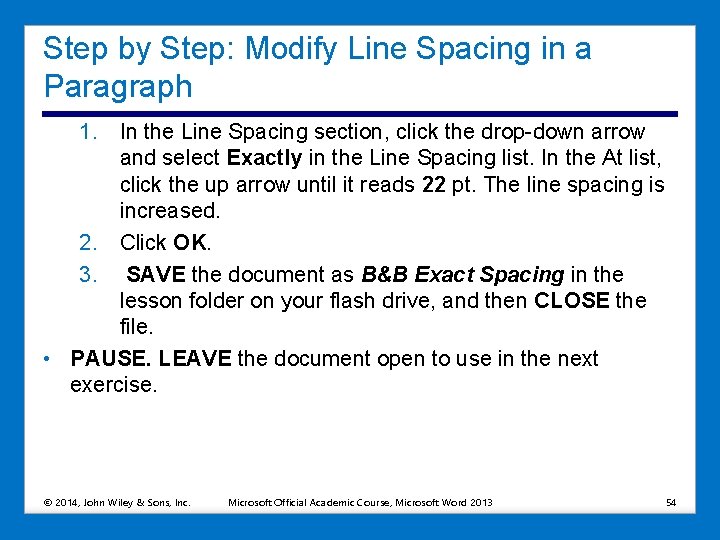 Step by Step: Modify Line Spacing in a Paragraph

1. In the Line Spacing section, click the drop-down arrow and select Exactly in the Line Spacing list. In the At list, click the up arrow until it reads 22 pt. The line spacing is increased.
2. Click OK.
3. SAVE the document as B&B Exact Spacing in the lesson folder on your flash drive, and then CLOSE the file.

• PAUSE. LEAVE the document open to use in the next exercise.

© 2014, John Wiley & Sons, Inc. Microsoft Official Academic Course, Microsoft Word 2013 54